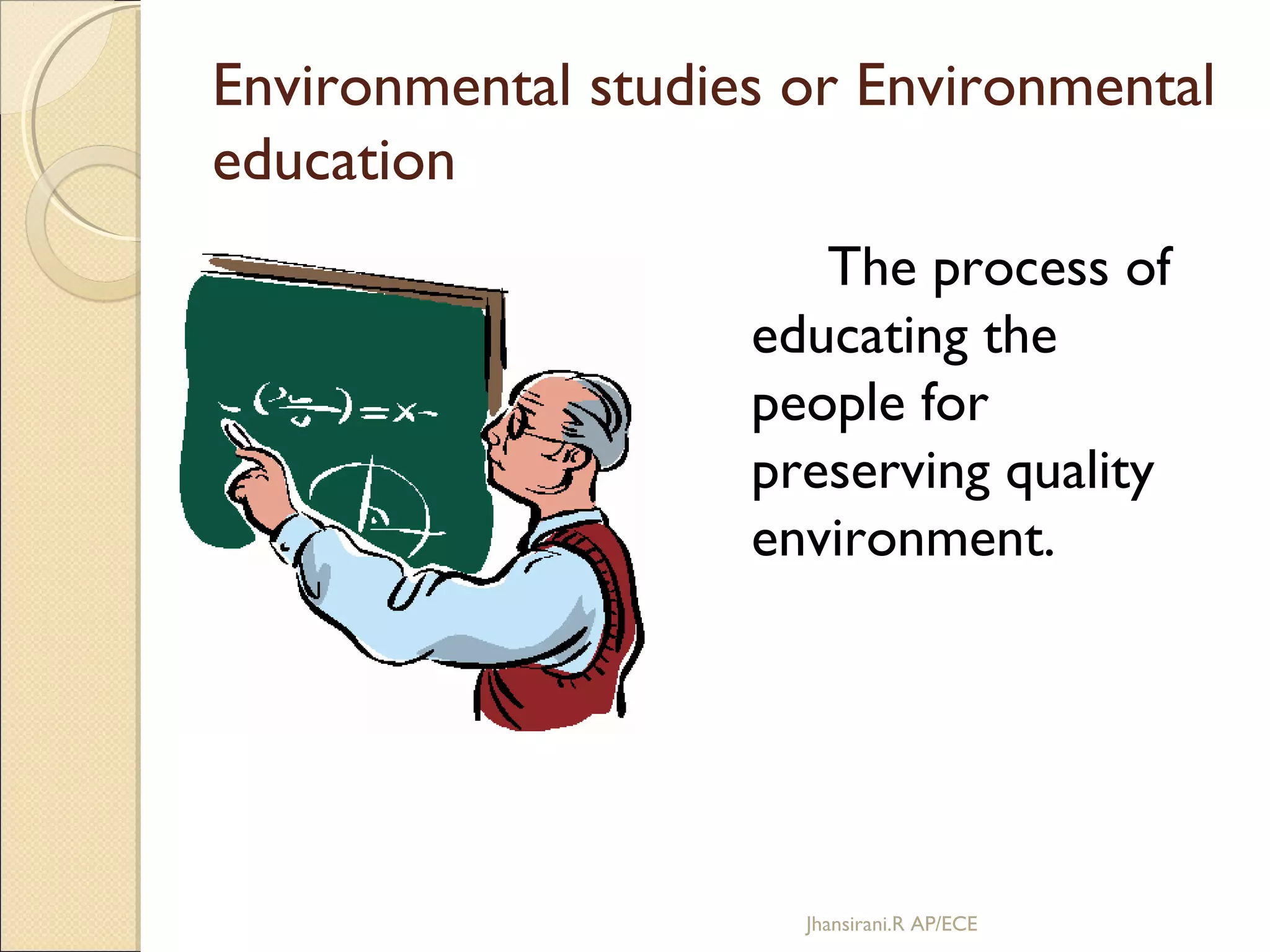 Environmental studies or Environmental education

The process of educating the people for preserving quality environment.

Jhansirani.R AP/ECE